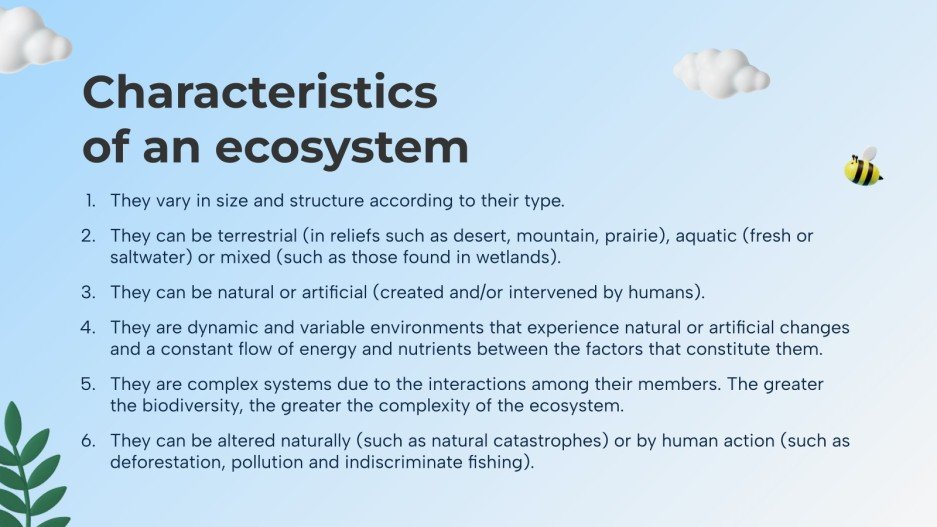 Characteristics of an ecosystem

1. They vary in size and structure according to their type.
2. They can be terrestrial (in reliefs such as desert, mountain, prairie), aquatic (fresh or saltwater) or mixed (such as those found in wetlands).
3. They can be natural or artificial (created and/or intervened by humans).
4. They are dynamic and variable environments that experience natural or artificial changes and a constant flow of energy and nutrients between the factors that constitute them.
5. They are complex systems due to the interactions among their members. The greater the biodiversity, the greater the complexity of the ecosystem.
6. They can be altered naturally (such as natural catastrophes) or by human action (such as deforestation, pollution and indiscriminate fishing).